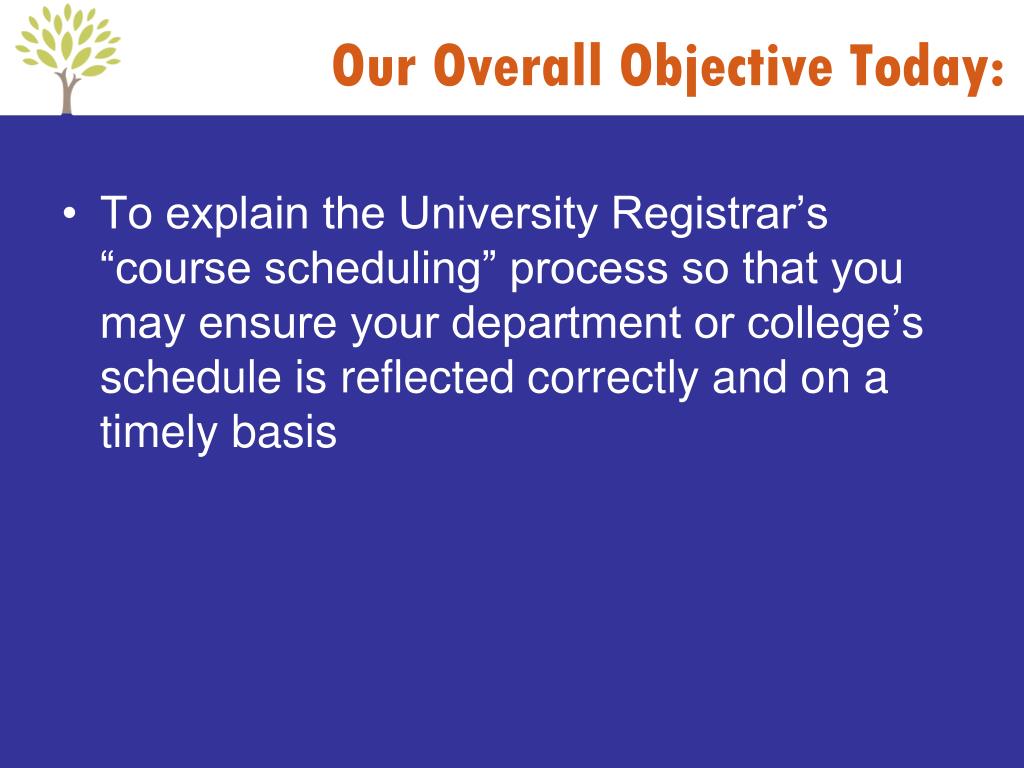 Our Overall Objective Today:

• To explain the University Registrar’s “course scheduling” process so that you may ensure your department or college’s schedule is reflected correctly and on a timely basis